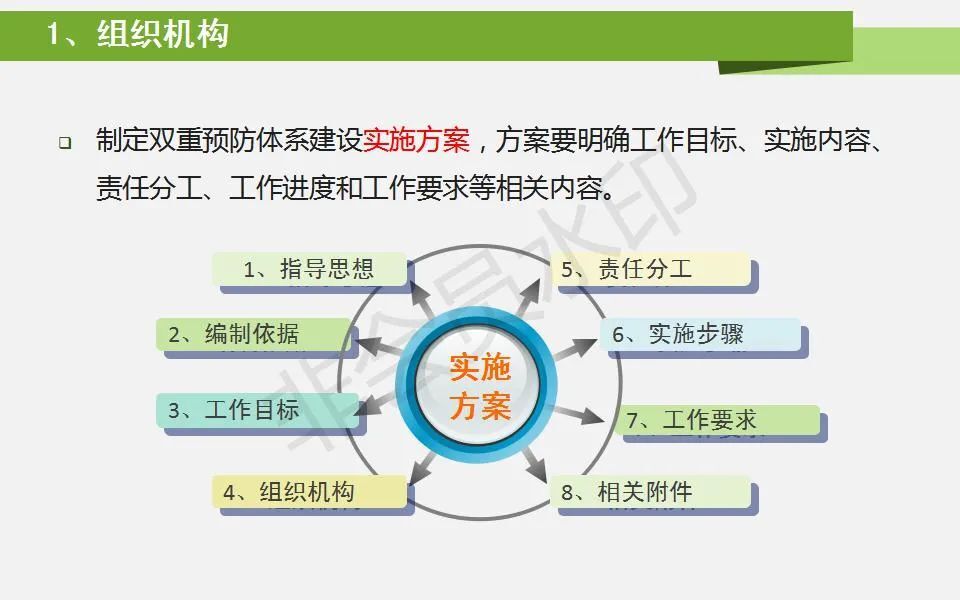 1、组织机构

制定双重预防体系建设实施方案，方案要明确工作目标、实施内容、责任分工、工作进度和工作要求等相关内容。

1、指导思想
2、编制依据
3、工作目标
4、组织机构
实施方案
5、责任分工
6、实施步骤
7、工作要求
8、相关附件

非会员水印